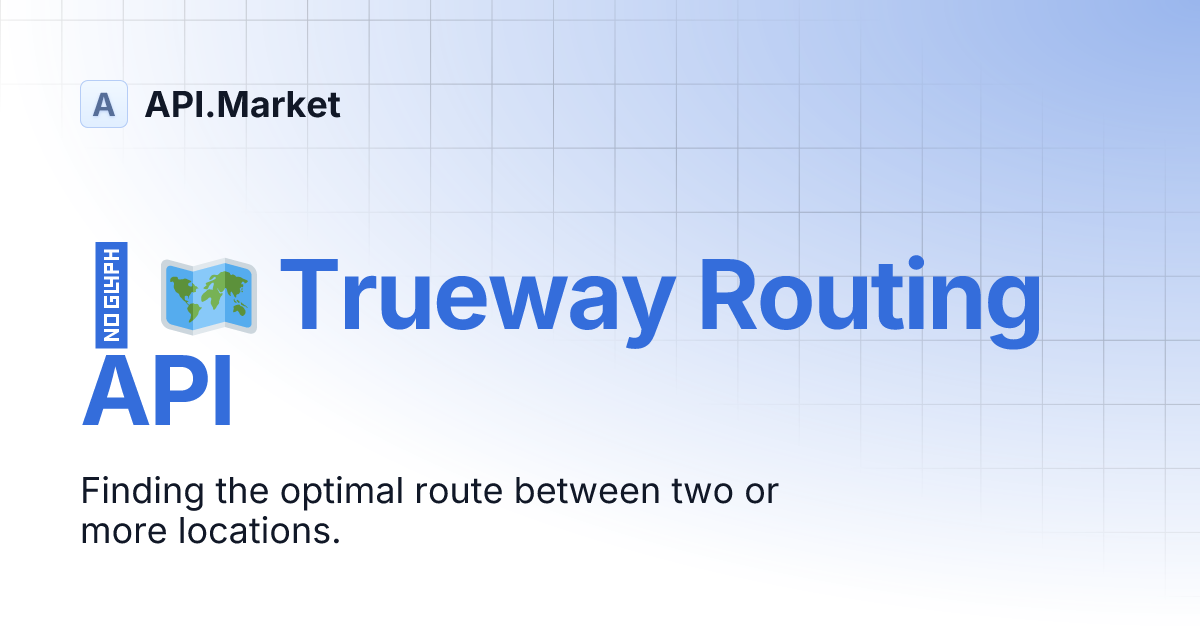 A API.Market

NO GLYPH Trueway Routing API

Finding the optimal route between two or more locations.